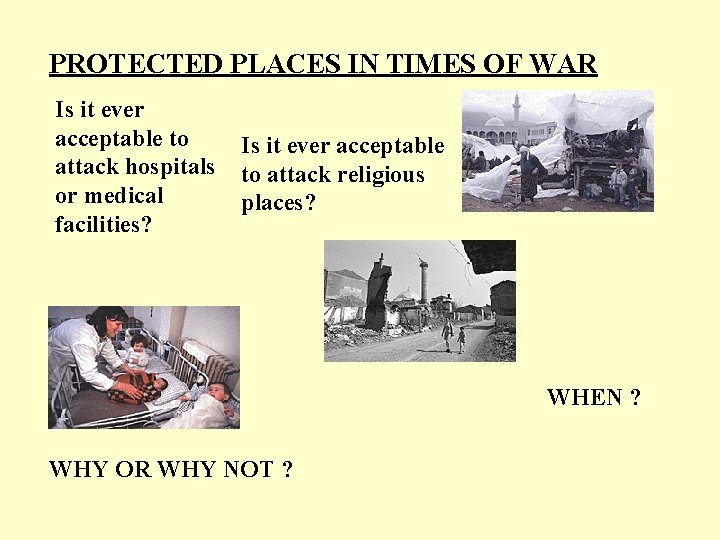 PROTECTED PLACES IN TIMES OF WAR

Is it ever acceptable to attack hospitals or medical facilities?

Is it ever acceptable to attack religious places?

WHEN ?

WHY OR WHY NOT ?